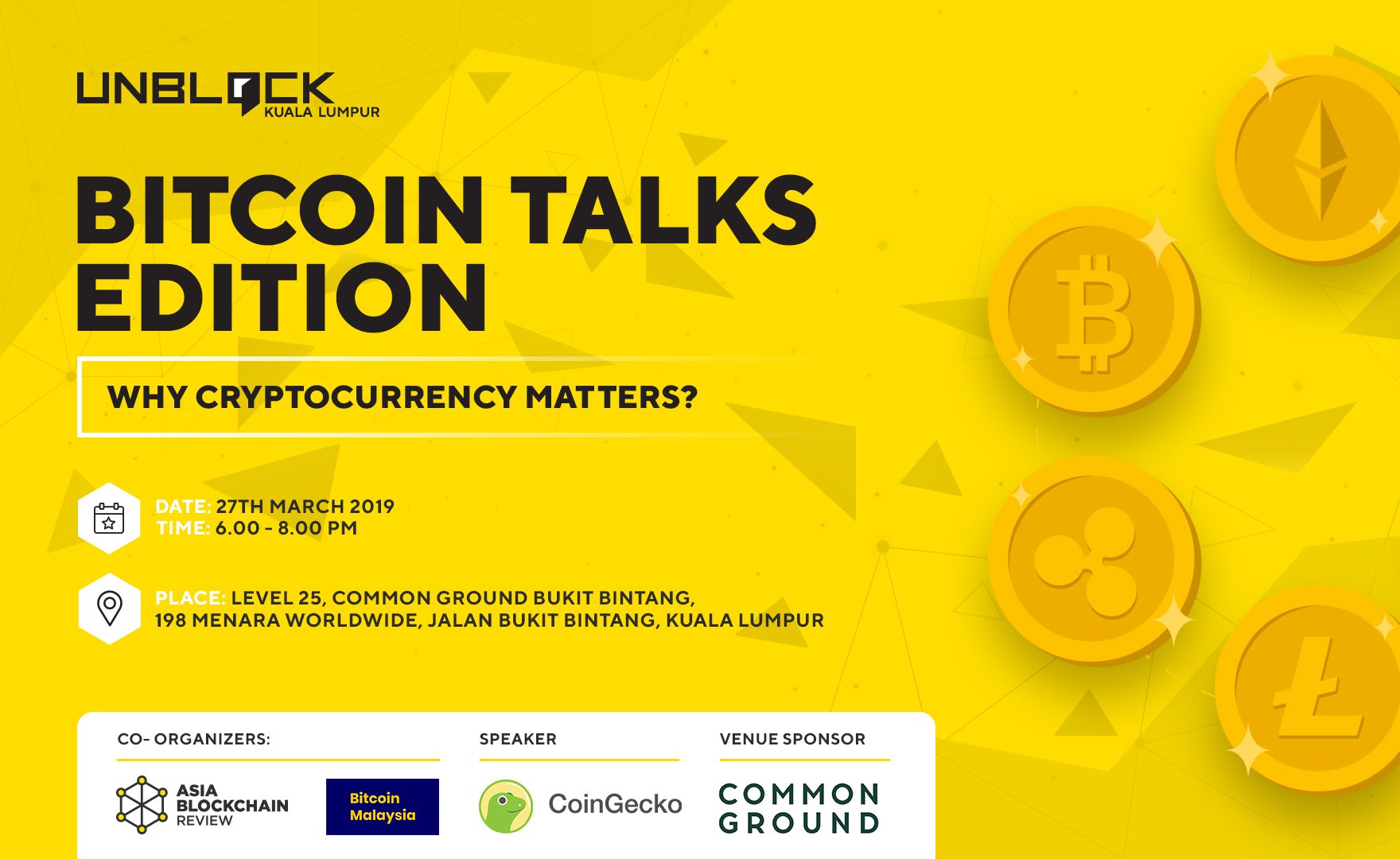 UNBLOCK
KUALA LUMPUR

BITCOIN TALKS EDITION

WHY CRYPTOCURRENCY MATTERS?

DATE: 27TH MARCH 2019
TIME: 6.00 - 8.00 PM

PLACE: LEVEL 25, COMMON GROUND BUKIT BINTANG, 198 MENARA WORLDWIDE, JALAN BUKIT BINTANG, KUALA LUMPUR

CO- ORGANIZERS:
ASIA BLOCKCHAIN REVIEW
Bitcoin Malaysia

SPEAKER
CoinGecko

VENUE SPONSOR
COMMON GROUND